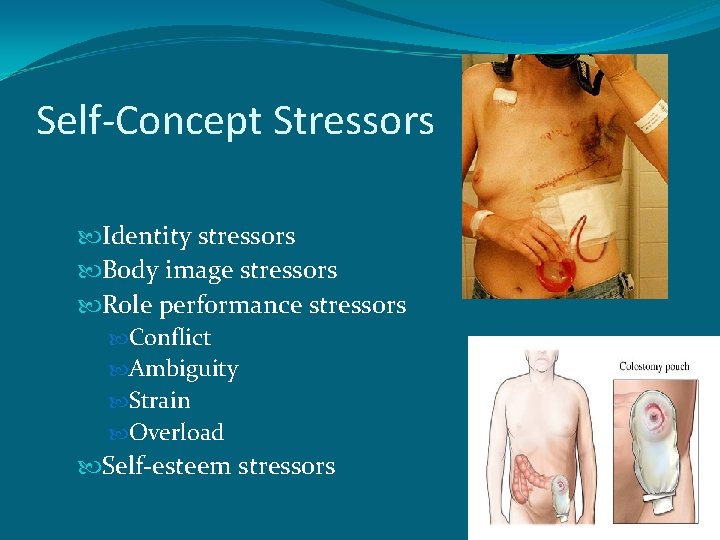 Self-Concept Stressors

Identity stressors
Body image stressors
Role performance stressors
Conflict
Ambiguity
Strain
Overload
Self-esteem stressors

Colostomy pouch